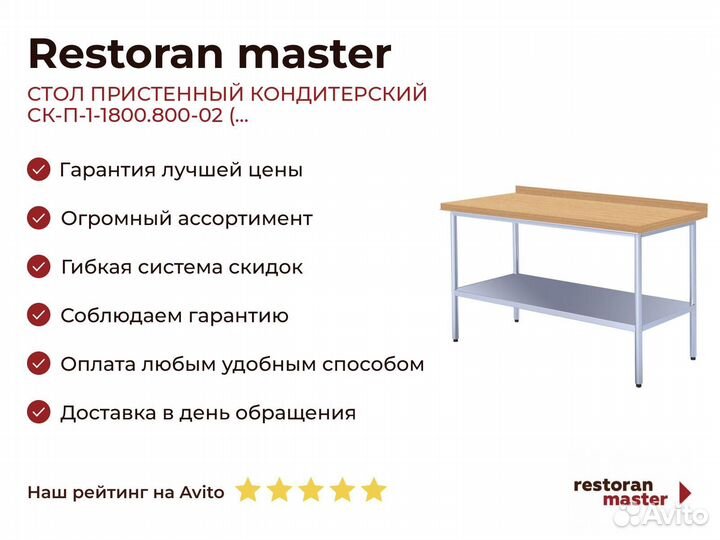 Restoran master

СТОЛ ПРИСТЕННЫЙ КОНДИТЕРСКИЙ СК-П-1-1800.800-02 (...

Гарантия лучшей цены

Огромный ассортимент

Гибкая система скидок

Соблюдаем гарантию

Оплата любым удобным способом

Доставка в день обращения

Наш рейтинг на Avito

restoran master

Avito